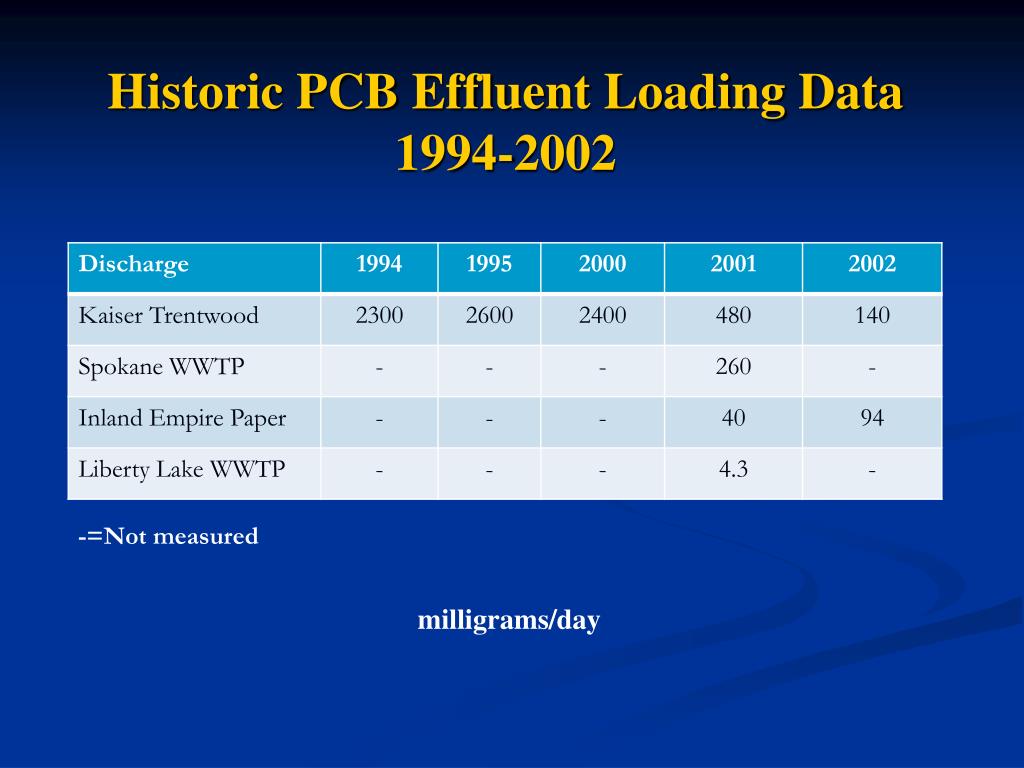 Historic PCB Effluent Loading Data 1994-2002

| Discharge | 1994 | 1995 | 2000 | 2001 | 2002 |
|---|---|---|---|---|---|
| Kaiser Trentwood | 2300 | 2600 | 2400 | 480 | 140 |
| Spokane WWTP | - | - | - | 260 | - |
| Inland Empire Paper | - | - | - | 40 | 94 |
| Liberty Lake WWTP | - | - | - | 4.3 | - |

-=Not measured

milligrams/day